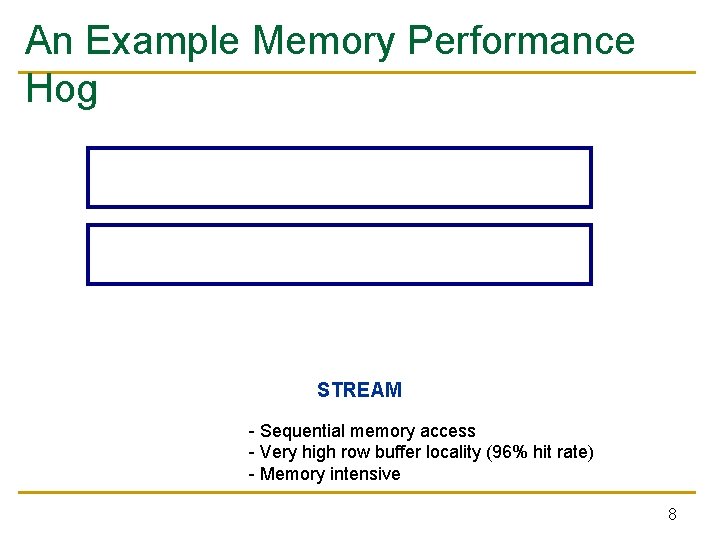 An Example Memory Performance Hog

STREAM

- Sequential memory access
- Very high row buffer locality (96% hit rate)
- Memory intensive

8